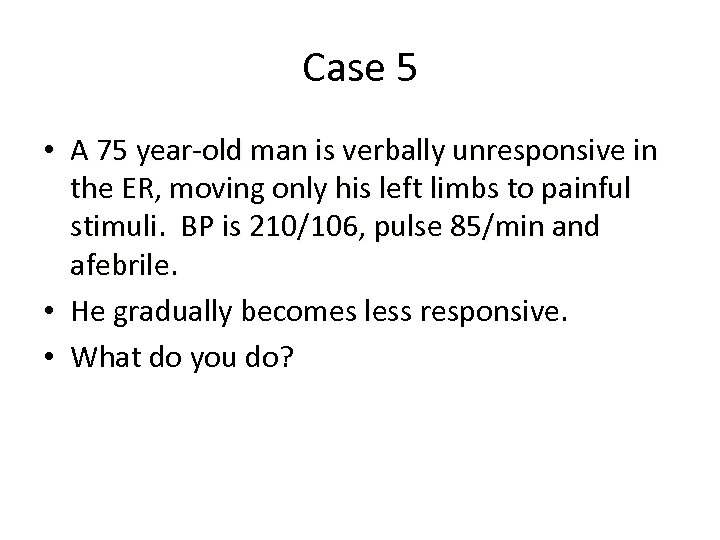 Case 5

• A 75 year-old man is verbally unresponsive in the ER, moving only his left limbs to painful stimuli. BP is 210/106, pulse 85/min and afebrile.
• He gradually becomes less responsive.
• What do you do?